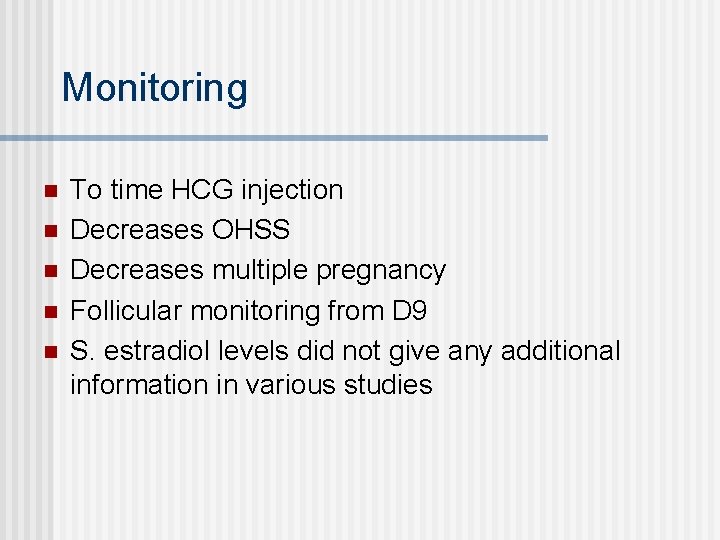 Monitoring

- To time HCG injection
- Decreases OHSS
- Decreases multiple pregnancy
- Follicular monitoring from D9
- S. estradiol levels did not give any additional information in various studies